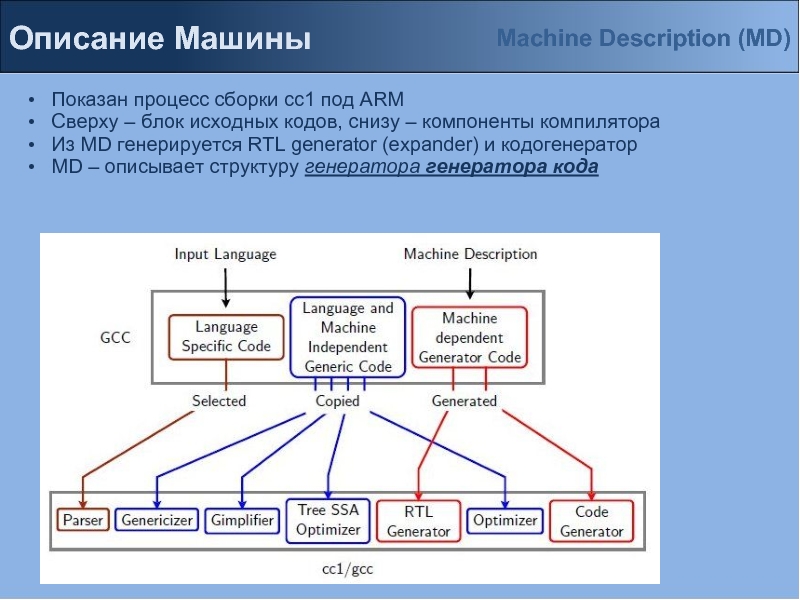 Описание Машины

Machine Description (MD)

• Показан процесс сборки cc1 под ARM
• Сверху – блок исходных кодов, снизу – компоненты компилятора
• Из MD генерируется RTL generator (expander) и кодогенератор
• MD – описывает структуру генератора генератора кода

Input Language

Machine Description

GCC

Language Specific Code

Language and Machine Independent Generic Code

Machine dependent Generator Code

Selected

Copied

Generated

Parser

Genericizer

Gimplifier

Tree SSA Optimizer

RTL Generator

Optimizer

Code Generator

cc1/gcc